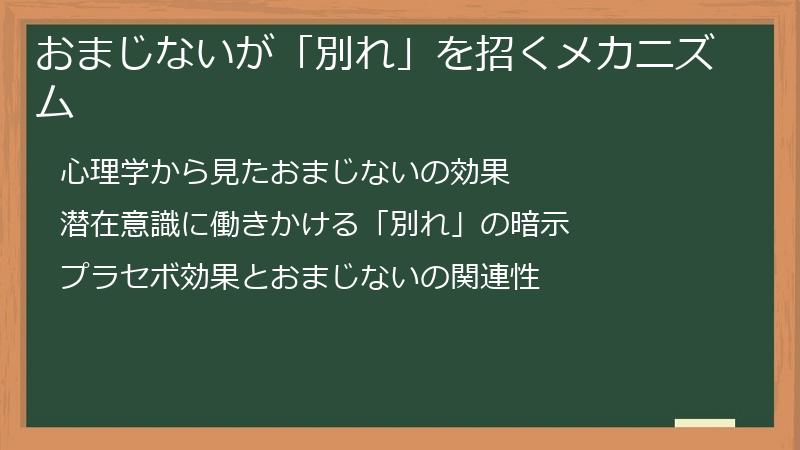 おまじないが「別れ」を招くメカニズム

心理学から見たおまじないの効果

潜在意識に働きかける「別れ」の暗示

プラセボ効果とおまじないの関連性